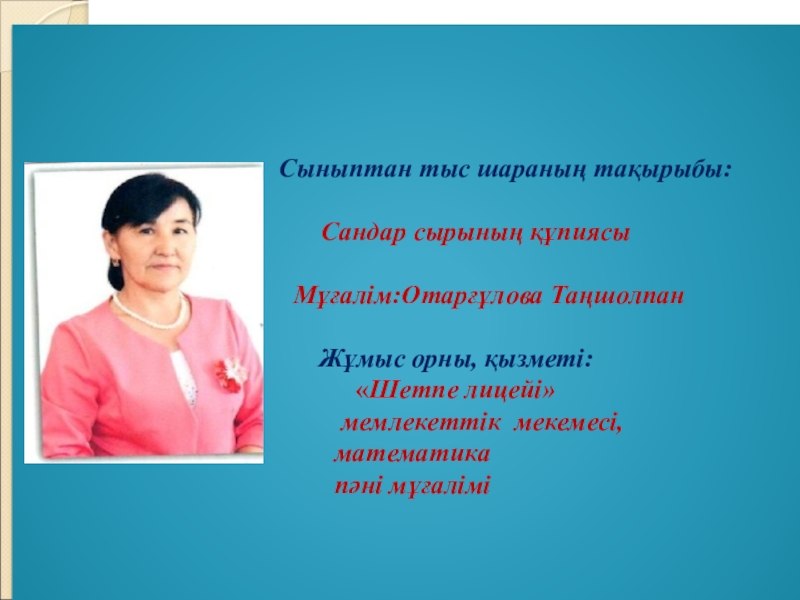 Сыныптан тыс шараның тақырыбы:

Сандар сырының құпиясы

Мұғалім:Отарғұлова Таңшолпан

Жұмыс орны, қызметі:
«Шетпе лицейі»
мемлекеттік мекемесі,
математика
пәні мұғалімі